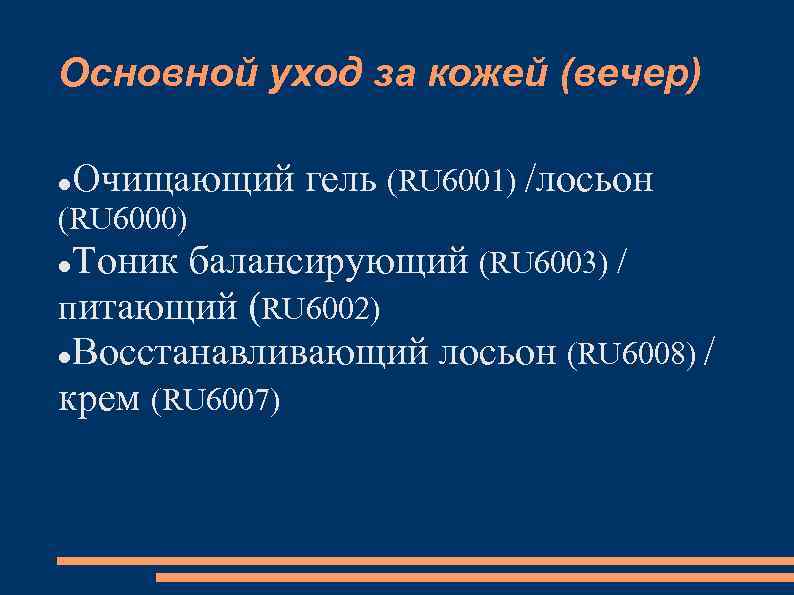 Основной уход за кожей (вечер)

●Очищающий гель (RU6001) /лосьон (RU6000)
●Тоник балансирующий (RU6003) / питающий (RU6002)
●Восстанавливающий лосьон (RU6008) / крем (RU6007)